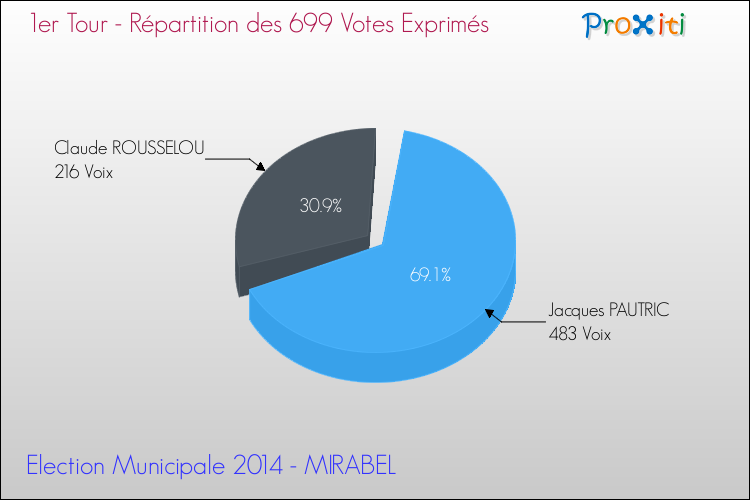 1er Tour - Répartition des 699 Votes Exprimés

Proxiti

Claude ROUSSELOU
216 Voix

30.9%

69.1%

Jacques PAUTRIC
483 Voix

Election Municipale 2014 - MIRABEL